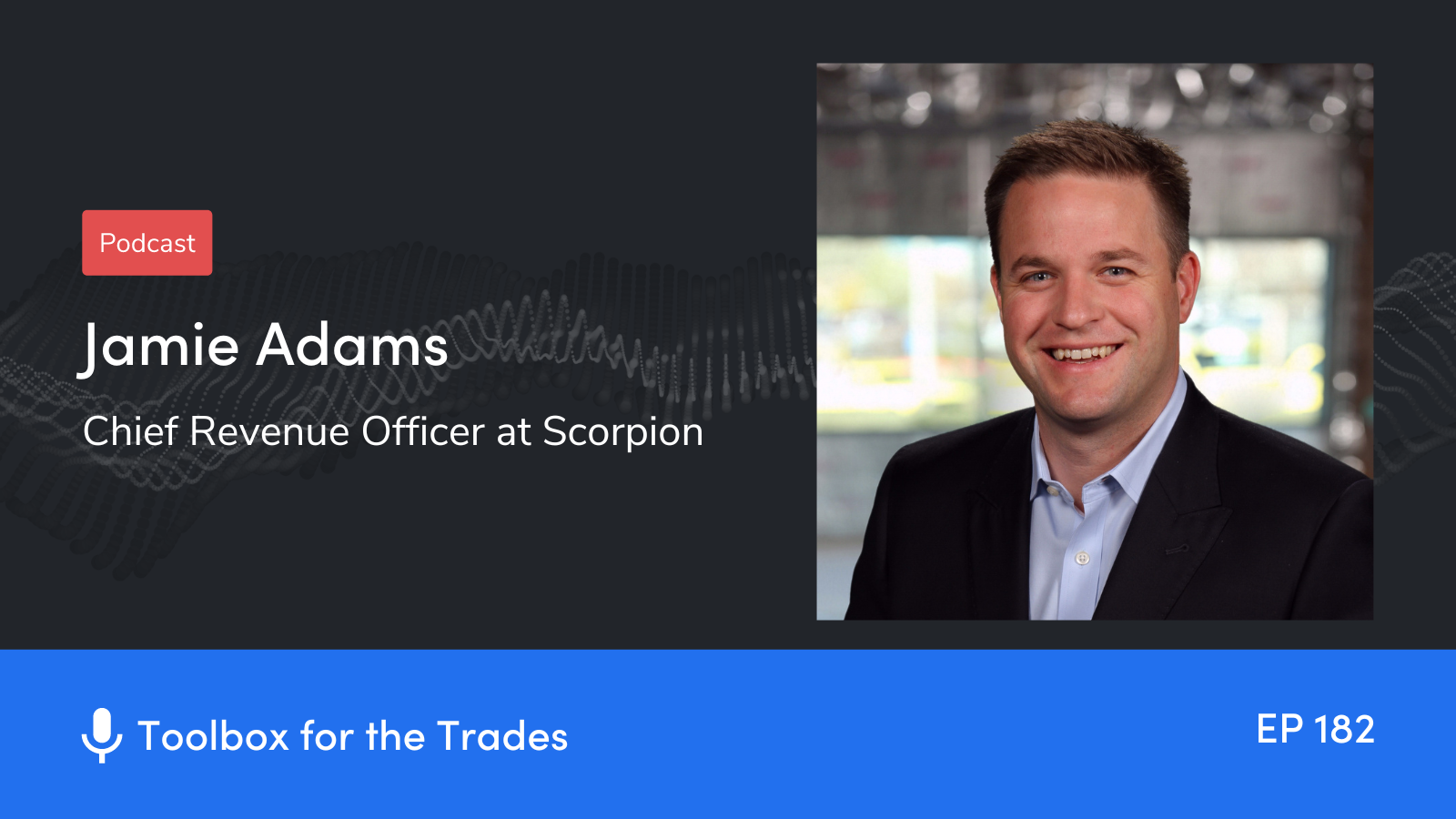 Podcast

Jamie Adams

Chief Revenue Officer at Scorpion

Toolbox for the Trades

EP 182